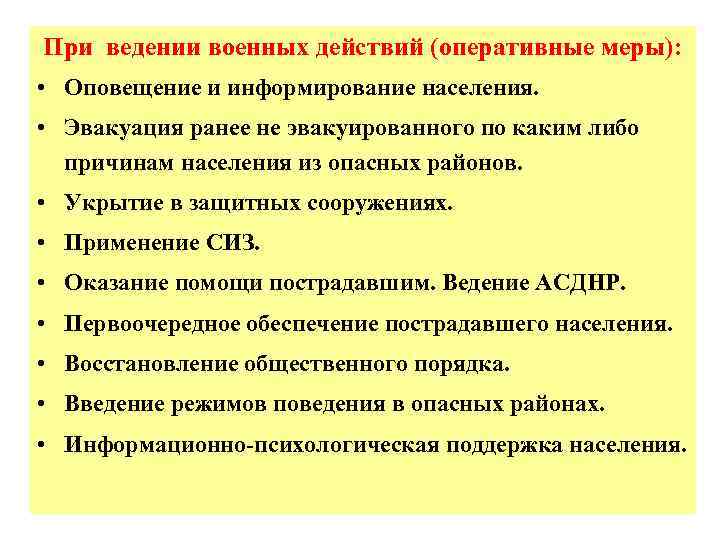 При ведении военных действий (оперативные меры):

• Оповещение и информирование населения.
• Эвакуация ранее не эвакуированного по каким либо причинам населения из опасных районов.
• Укрытие в защитных сооружениях.
• Применение СИЗ.
• Оказание помощи пострадавшим. Ведение АСДНР.
• Первоочередное обеспечение пострадавшего населения.
• Восстановление общественного порядка.
• Введение режимов поведения в опасных районах.
• Информационно-психологическая поддержка населения.